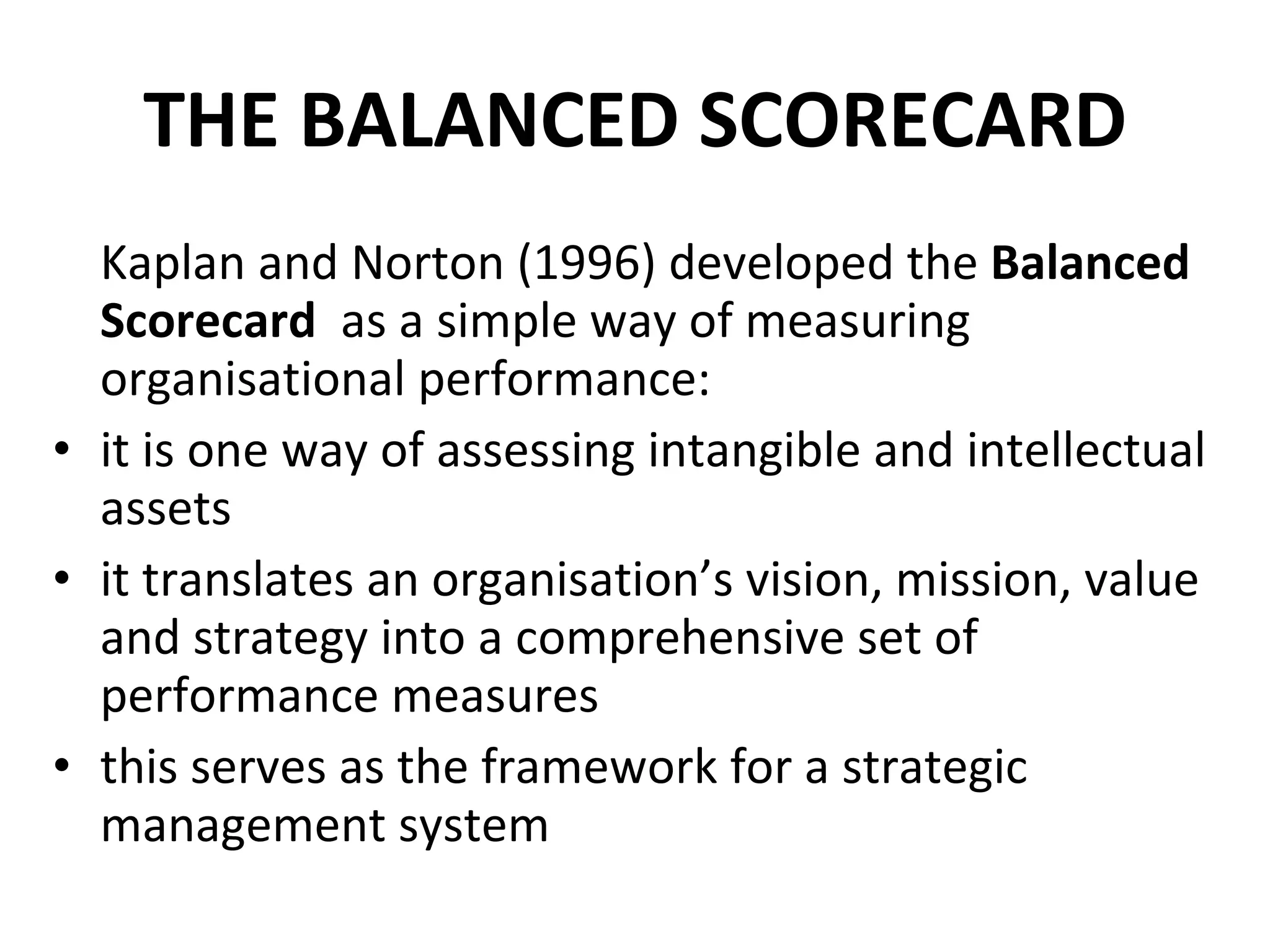 THE BALANCED SCORECARD

Kaplan and Norton (1996) developed the Balanced Scorecard as a simple way of measuring organisational performance:

• it is one way of assessing intangible and intellectual assets
• it translates an organisation’s vision, mission, value and strategy into a comprehensive set of performance measures
• this serves as the framework for a strategic management system